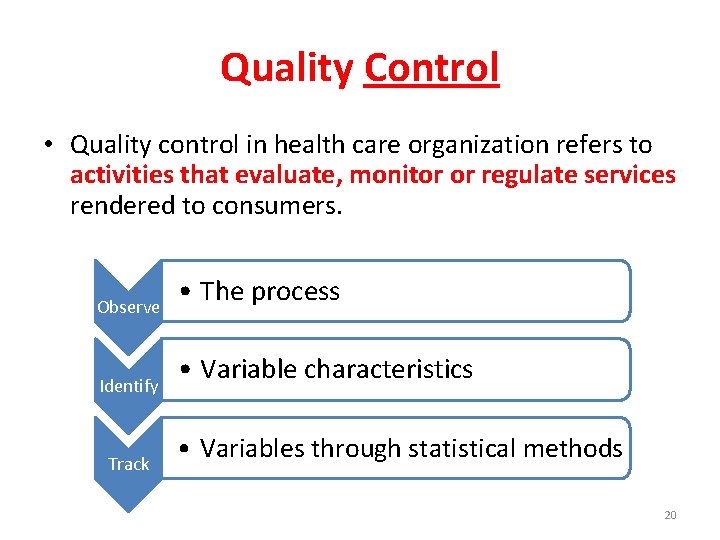 Quality Control

• Quality control in health care organization refers to activities that evaluate, monitor or regulate services rendered to consumers.

Observe
• The process

Identify
• Variable characteristics

Track
• Variables through statistical methods

20